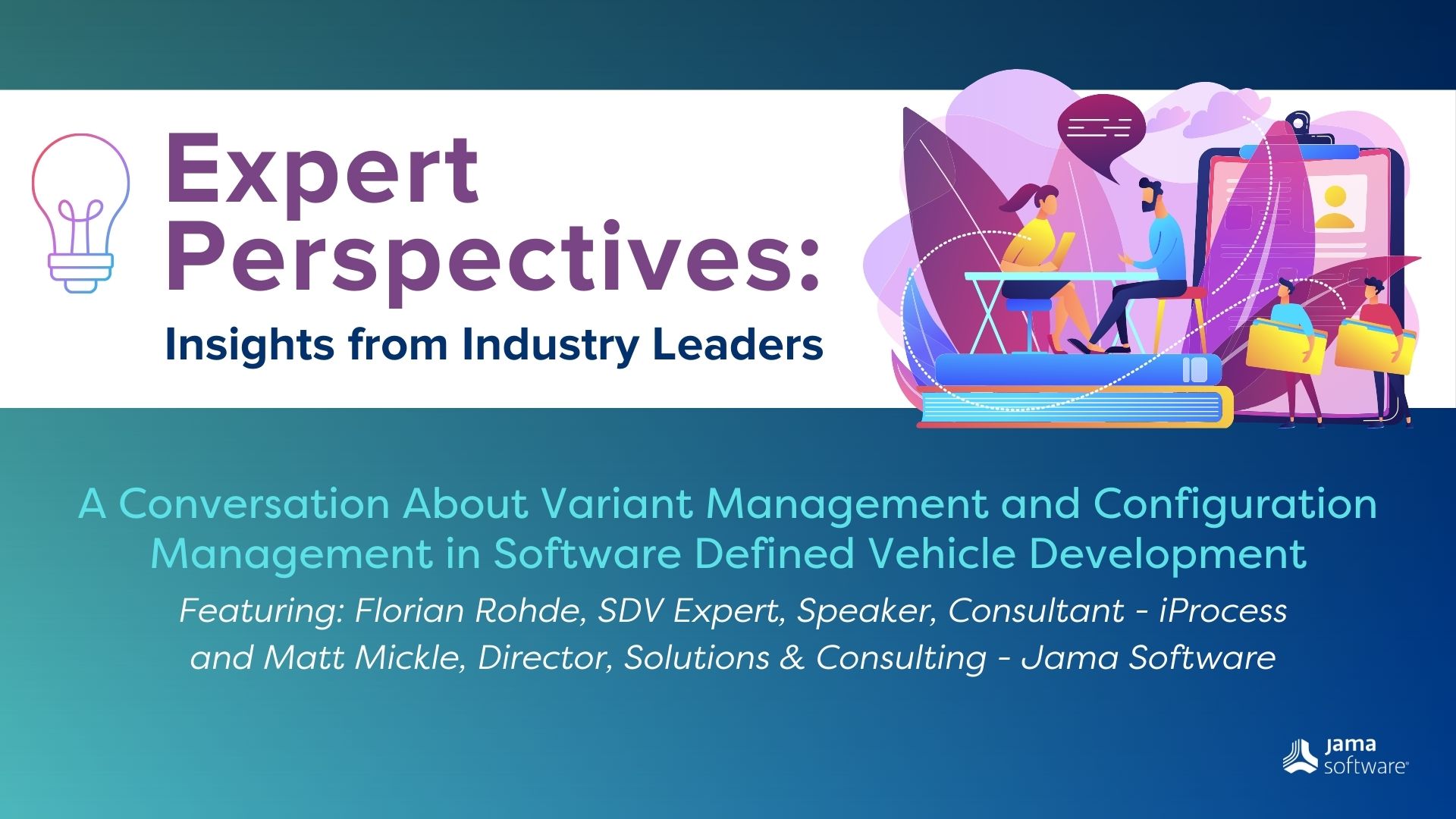 Expert Perspectives:

Insights from Industry Leaders

A Conversation About Variant Management and Configuration Management in Software Defined Vehicle Development

Featuring: Florian Rohde, SDV Expert, Speaker, Consultant - iProcess and Matt Mickle, Director, Solutions & Consulting - Jama Software

jama software®